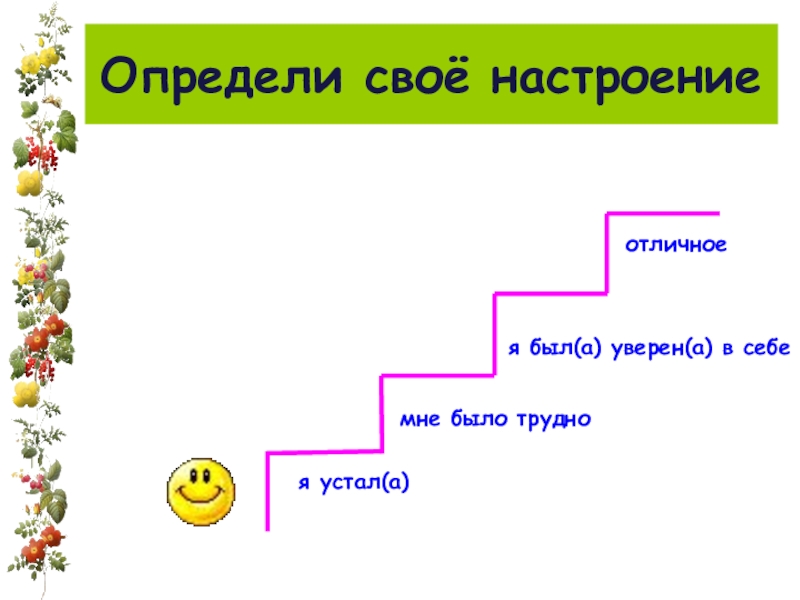 Определи своё настроение

отличное

я был(а) уверен(а) в себе

мне было трудно

я устал(а)